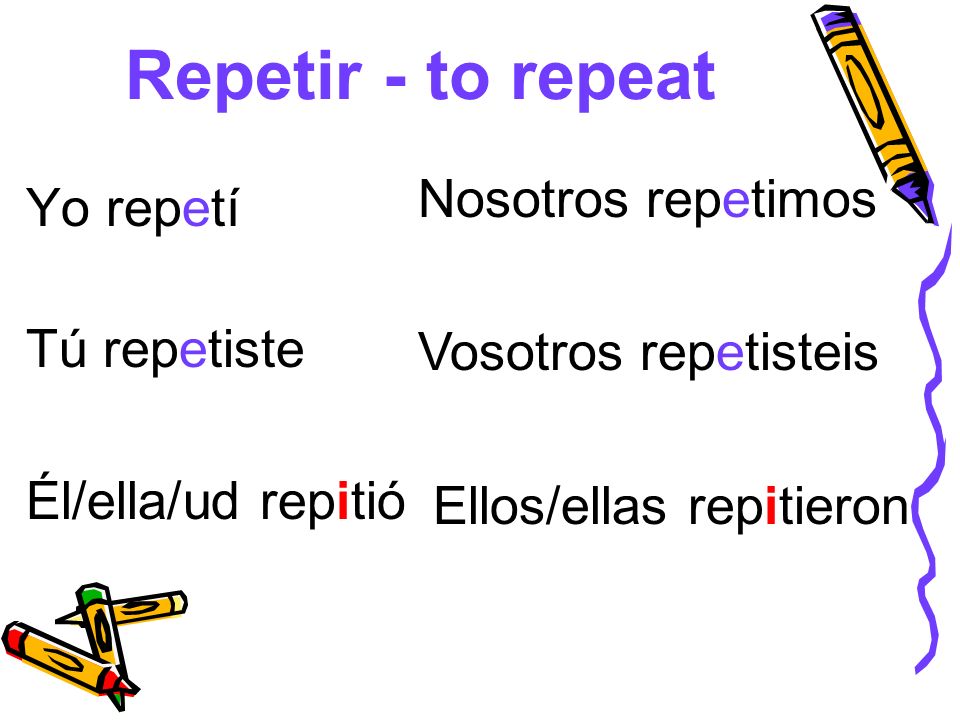 Repetir - to repeat

Yo repetí

Tú repetiste

Él/ella/ud repitió

Nosotros repetimos

Vosotros repetisteis

Ellos/ellas repitieron